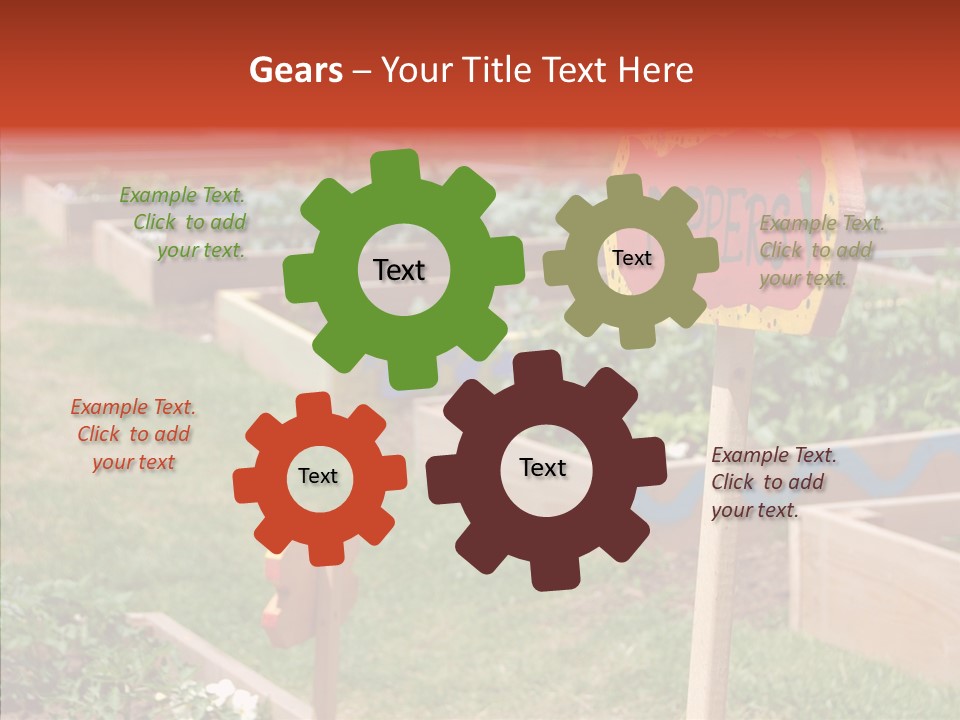 Gears – Your Title Text Here

Example Text. Click to add your text.

Text

Text

Example Text. Click to add your text.

Example Text. Click to add your text

Text

Text

Example Text. Click to add your text.